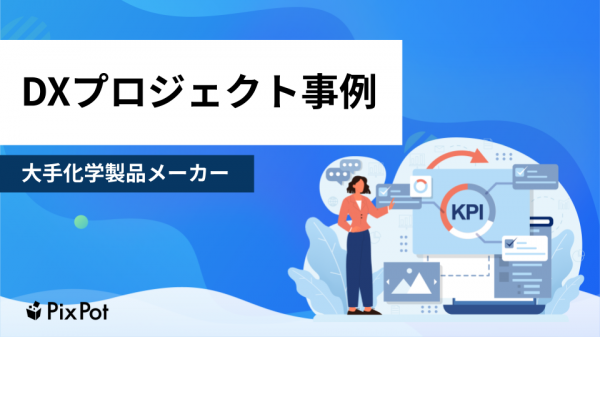 DXプロジェクト事例

大手化学製品メーカー

KPI

PixPot